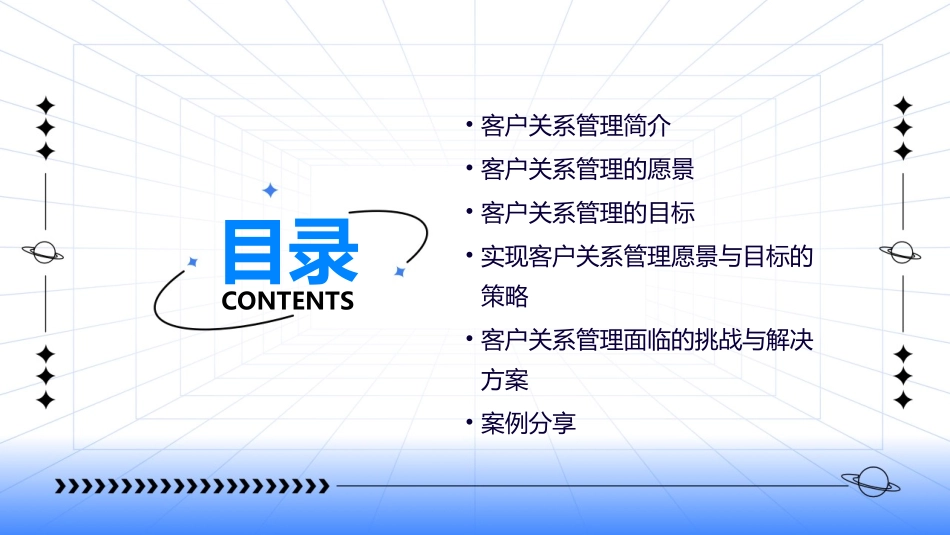 目录
CONTENTS

• 客户关系管理简介
• 客户关系管理的愿景
• 客户关系管理的目标
• 实现客户关系管理愿景与目标的策略
• 客户关系管理面临的挑战与解决方案
• 案例分享